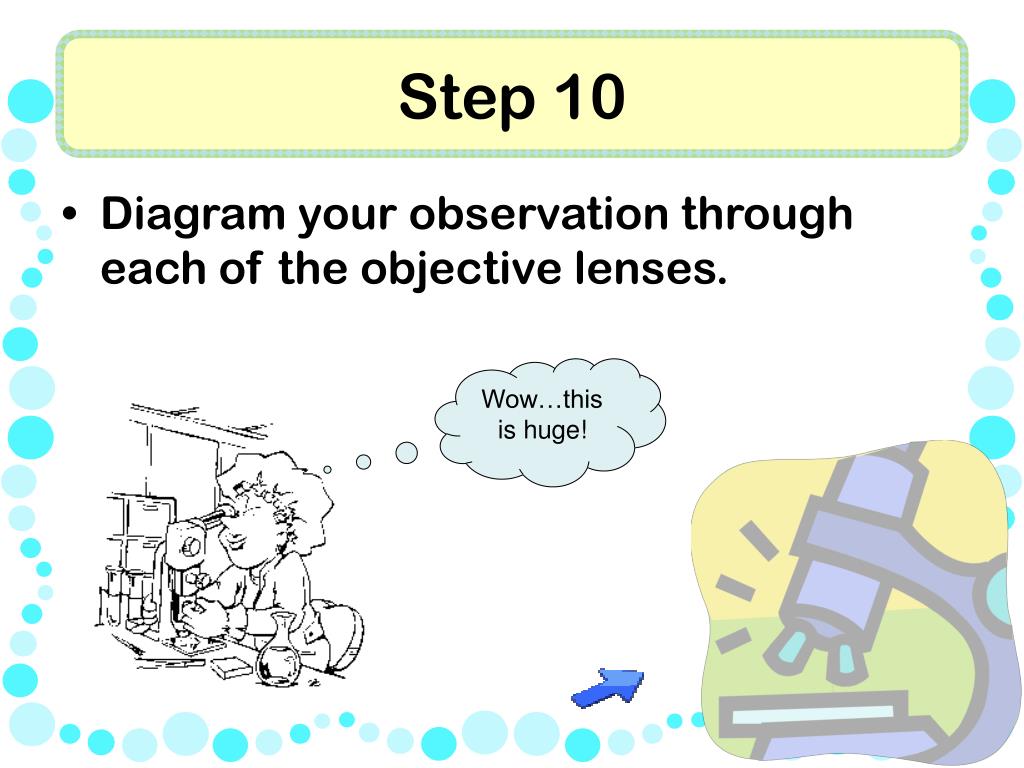 Step 10

• Diagram your observation through each of the objective lenses.

Wow…this is huge!